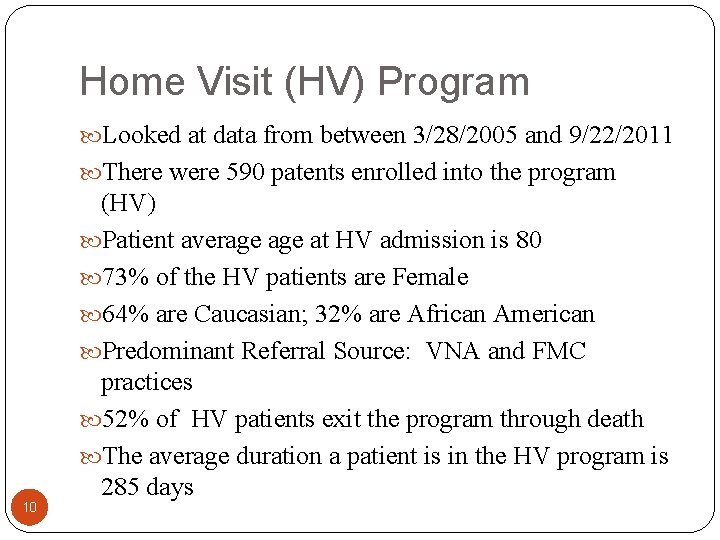 Home Visit (HV) Program

Looked at data from between 3/28/2005 and 9/22/2011

There were 590 patents enrolled into the program (HV)

Patient average age at HV admission is 80

73% of the HV patients are Female

64% are Caucasian; 32% are African American

Predominant Referral Source: VNA and FMC practices

52% of HV patients exit the program through death

The average duration a patient is in the HV program is 285 days

10